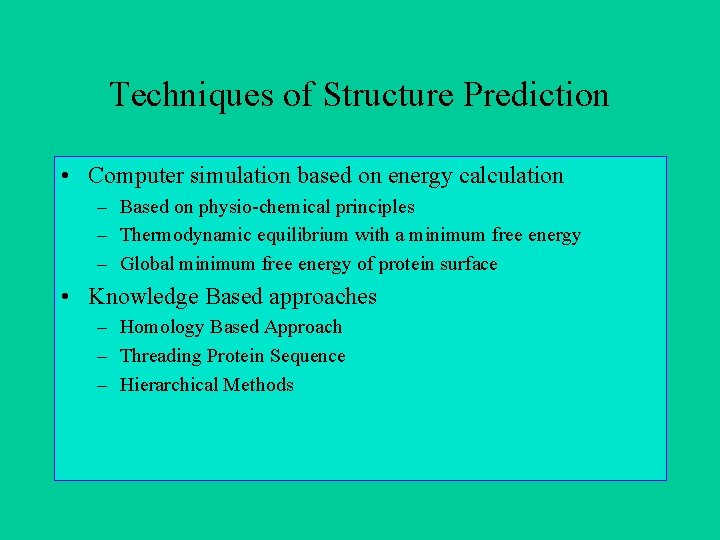 Techniques of Structure Prediction

• Computer simulation based on energy calculation
– Based on physio-chemical principles
– Thermodynamic equilibrium with a minimum free energy
– Global minimum free energy of protein surface

• Knowledge Based approaches
– Homology Based Approach
– Threading Protein Sequence
– Hierarchical Methods